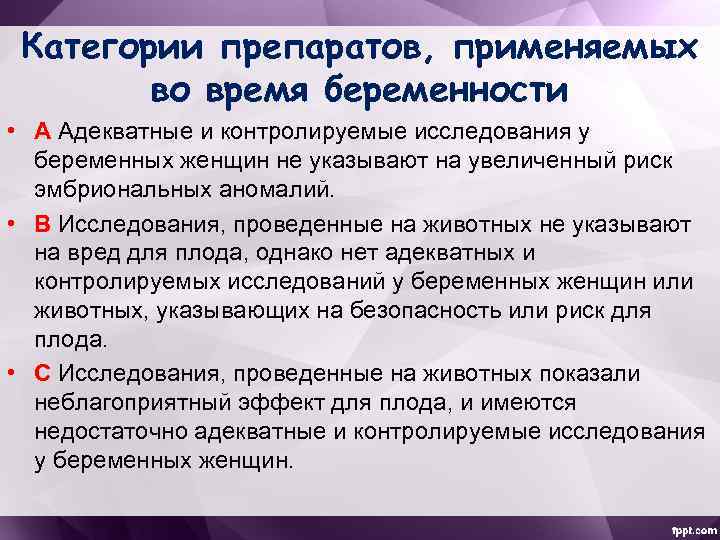 Категории препаратов, применяемых во время беременности

• А Адекватные и контролируемые исследования у беременных женщин не указывают на увеличенный риск эмбриональных аномалий.

• В Исследования, проведенные на животных не указывают на вред для плода, однако нет адекватных и контролируемых исследований у беременных женщин или животных, указывающих на безопасность или риск для плода.

• С Исследования, проведенные на животных показали неблагоприятный эффект для плода, и имеются недостаточно адекватные и контролируемые исследования у беременных женщин.

fppt.com